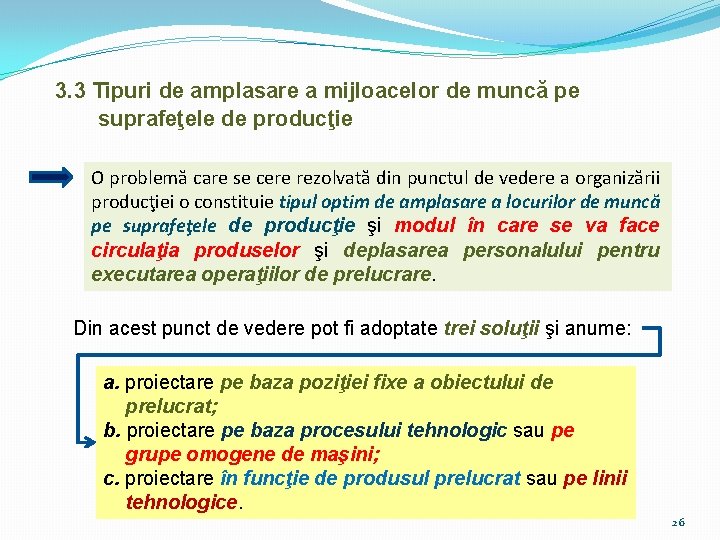 3.3 Tipuri de amplasare a mijloacelor de muncă pe suprafeţele de producţie

O problemă care se cere rezolvată din punctul de vedere a organizării producţiei o constituie tipul optim de amplasare a locurilor de muncă pe suprafeţele de producţie şi modul în care se va face circulaţia produselor şi deplasarea personalului pentru executarea operaţiilor de prelucrare.

Din acest punct de vedere pot fi adoptate trei soluţii şi anume:

a. proiectare pe baza poziţiei fixe a obiectului de prelucrat;
b. proiectare pe baza procesului tehnologic sau pe grupe omogene de maşini;
c. proiectare în funcţie de produsul prelucrat sau pe linii tehnologice.

26